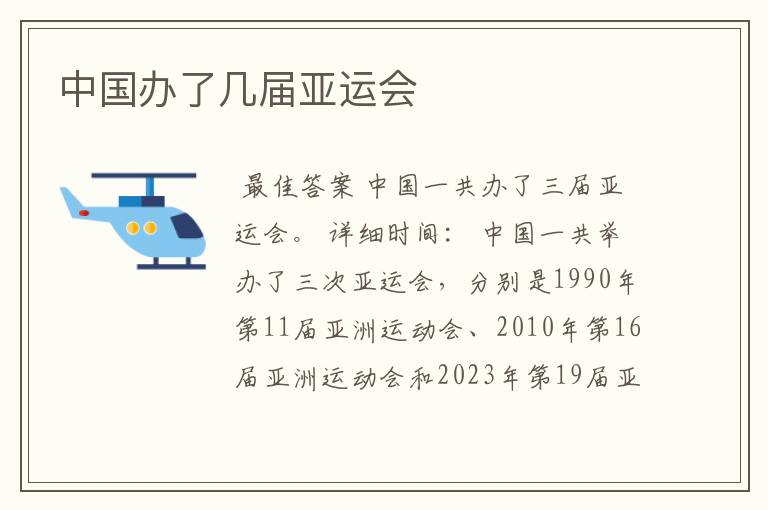 中国办了几届亚运会

最佳答案 中国一共办了三届亚运会。 详细时间： 中国一共举办了三次亚运会，分别是1990年第11届亚洲运动会、2010年第16届亚洲运动会和2023年第19届亚